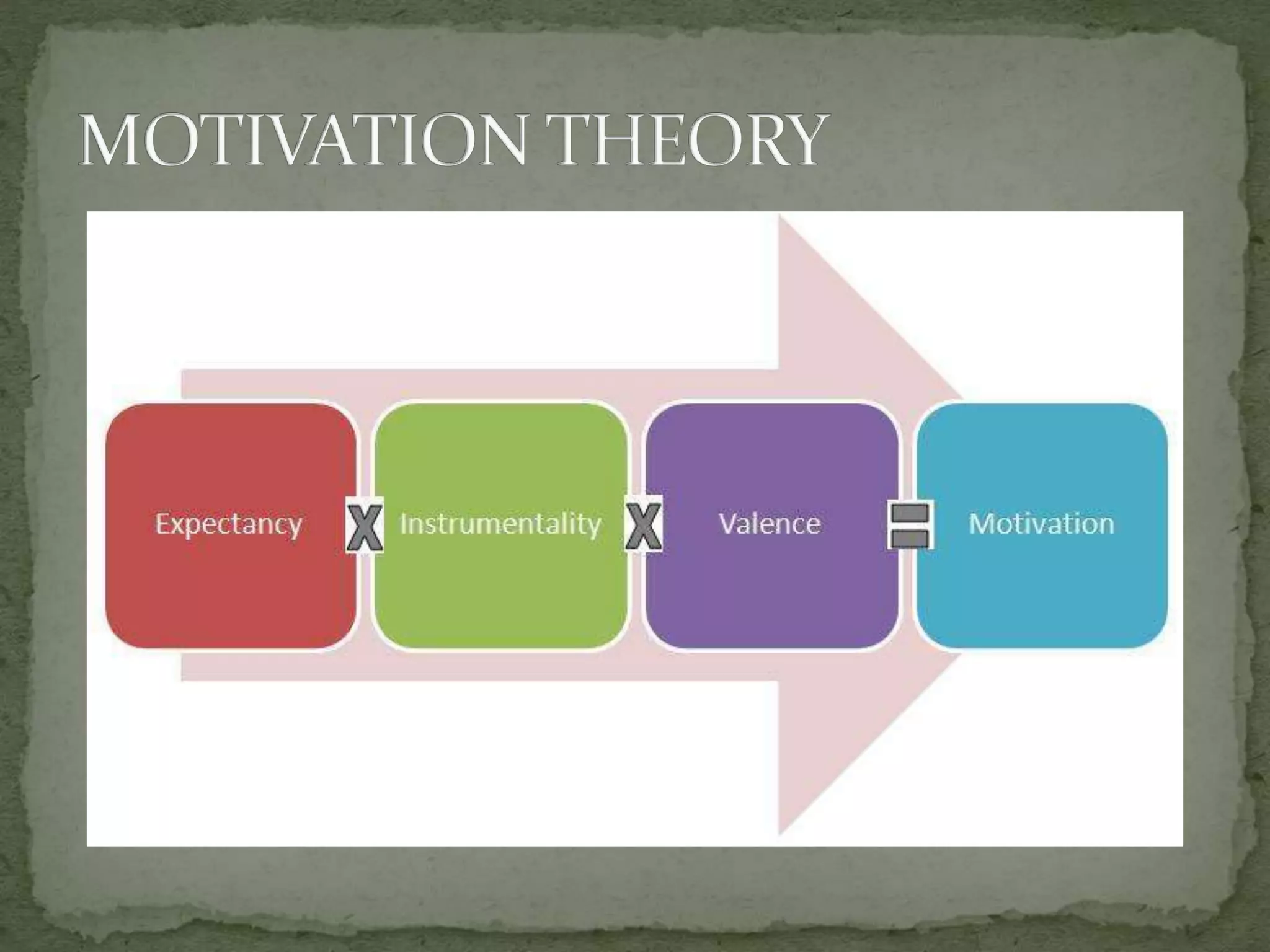 MOTIVATION THEORY

Expectancy X Instrumentality X Valence = Motivation